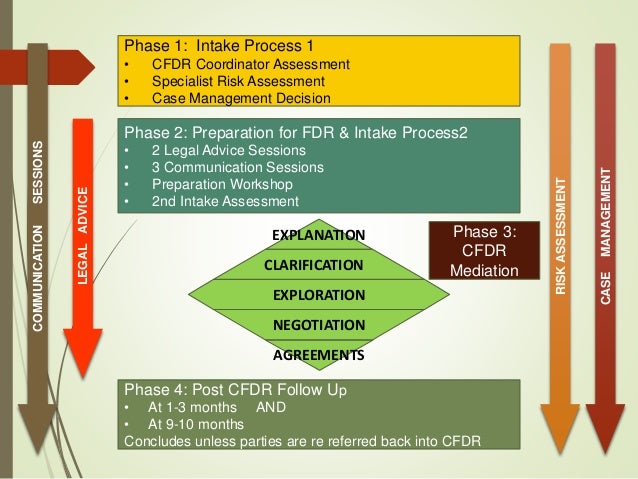 COMMUNICATION SESSIONS

LEGAL ADVICE

Phase 1: Intake Process 1
• CFDR Coordinator Assessment
• Specialist Risk Assessment
• Case Management Decision

Phase 2: Preparation for FDR & Intake Process2
• 2 Legal Advice Sessions
• 3 Communication Sessions
• Preparation Workshop
• 2nd Intake Assessment

EXPLANATION
CLARIFICATION
EXPLORATION
NEGOTIATION
AGREEMENTS

Phase 3: CFDR Mediation

Phase 4: Post CFDR Follow Up
• At 1-3 months AND
• At 9-10 months
Concludes unless parties are re referred back into CFDR

RISK ASSESSMENT

CASE MANAGEMENT